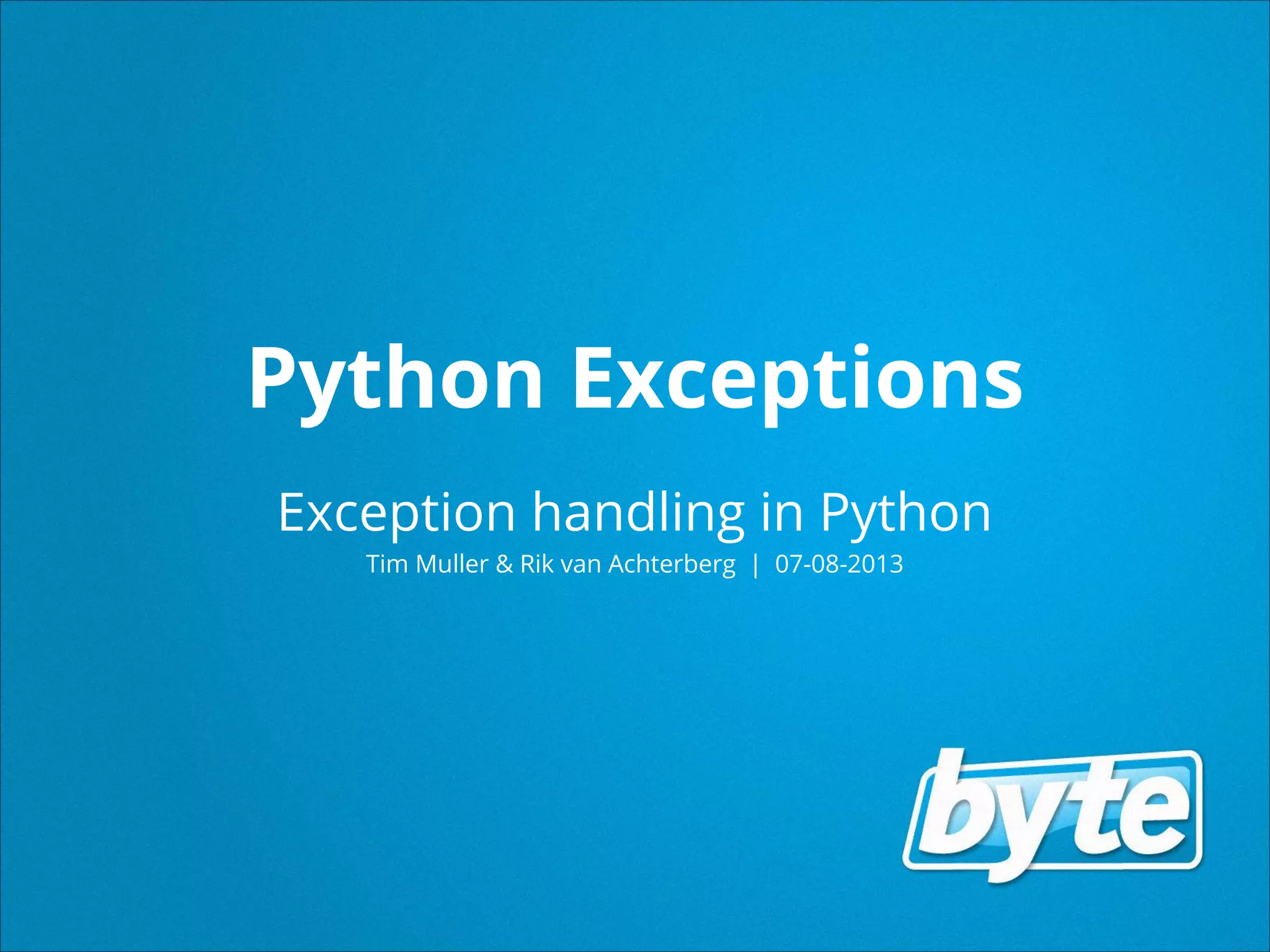 Python Exceptions

Exception handling in Python

Tim Muller & Rik van Achterberg | 07-08-2013

byte